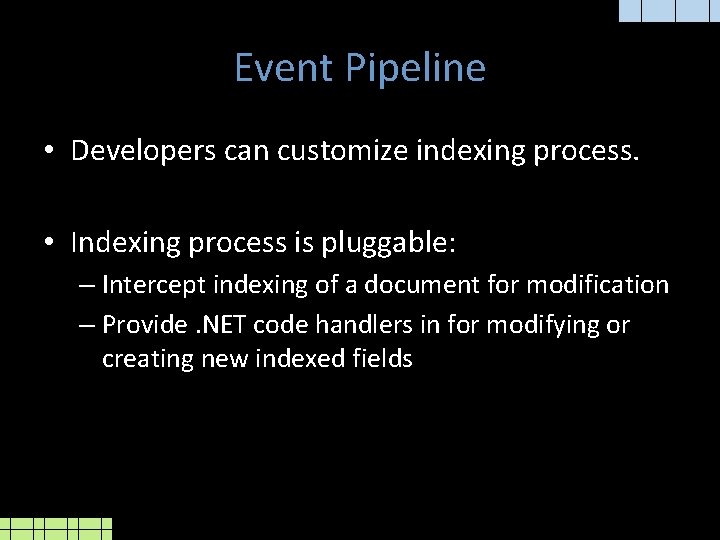 Event Pipeline

• Developers can customize indexing process.

• Indexing process is pluggable:
– Intercept indexing of a document for modification
– Provide .NET code handlers in for modifying or creating new indexed fields